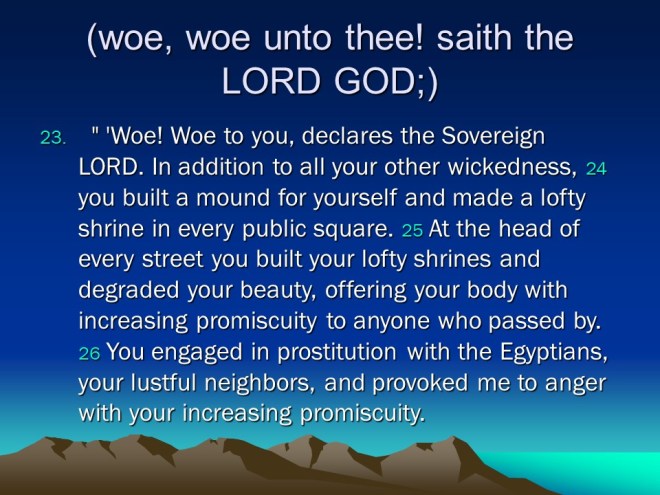 (woe, woe unto thee! saith the LORD GOD;)

23. " 'Woe! Woe to you, declares the Sovereign LORD. In addition to all your other wickedness, 24 you built a mound for yourself and made a lofty shrine in every public square. 25 At the head of every street you built your lofty shrines and degraded your beauty, offering your body with increasing promiscuity to anyone who passed by. 26 You engaged in prostitution with the Egyptians, your lustful neighbors, and provoked me to anger with your increasing promiscuity.